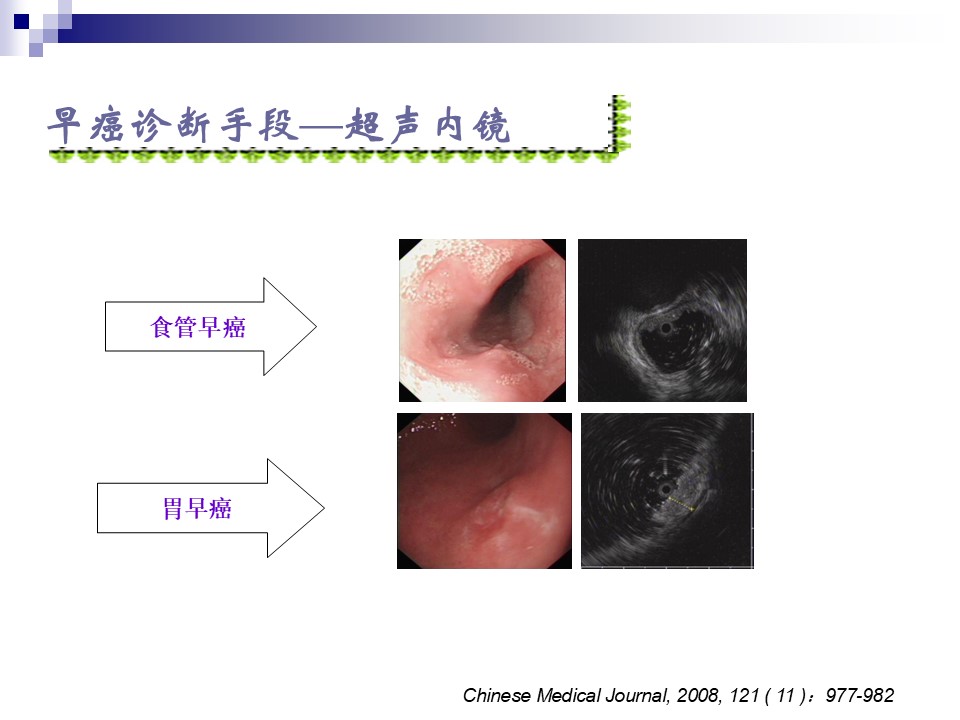 早癌诊断手段—超声内镜

食管早癌

胃早癌

Chinese Medical Journal, 2008, 121 ( 11 )：977-982